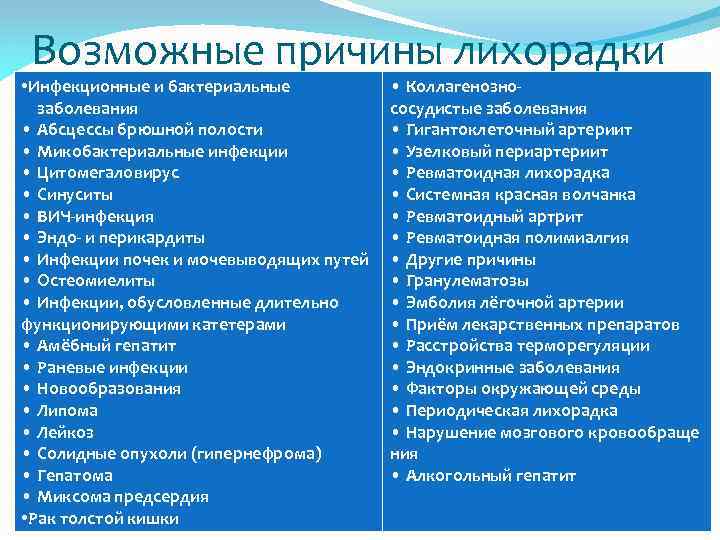 Возможные причины лихорадки

•Инфекционные и бактериальные заболевания
• Абсцессы брюшной полости
• Микобактериальные инфекции
• Цитомегаловирус
• Синуситы
• ВИЧ-инфекция
• Эндо- и перикардиты
• Инфекции почек и мочевыводящих путей
• Остеомиелиты
• Инфекции, обусловленные длительно функционирующими катетерами
• Амёбный гепатит
• Раневые инфекции
• Новообразования
• Липома
• Лейкоз
• Солидные опухоли (гипернефрома)
• Гепатома
• Миксома предсердия
•Рак толстой кишки

• Коллагенозно-сосудистые заболевания
• Гигантоклеточный артериит
• Узелковый периартериит
• Ревматоидная лихорадка
• Системная красная волчанка
• Ревматоидный артрит
• Ревматоидная полимиалгия
• Другие причины
• Гранулематозы
• Эмболия лёгочной артерии
• Приём лекарственных препаратов
• Расстройства терморегуляции
• Эндокринные заболевания
• Факторы окружающей среды
• Периодическая лихорадка
• Нарушение мозгового кровообращения
• Алкогольный гепатит